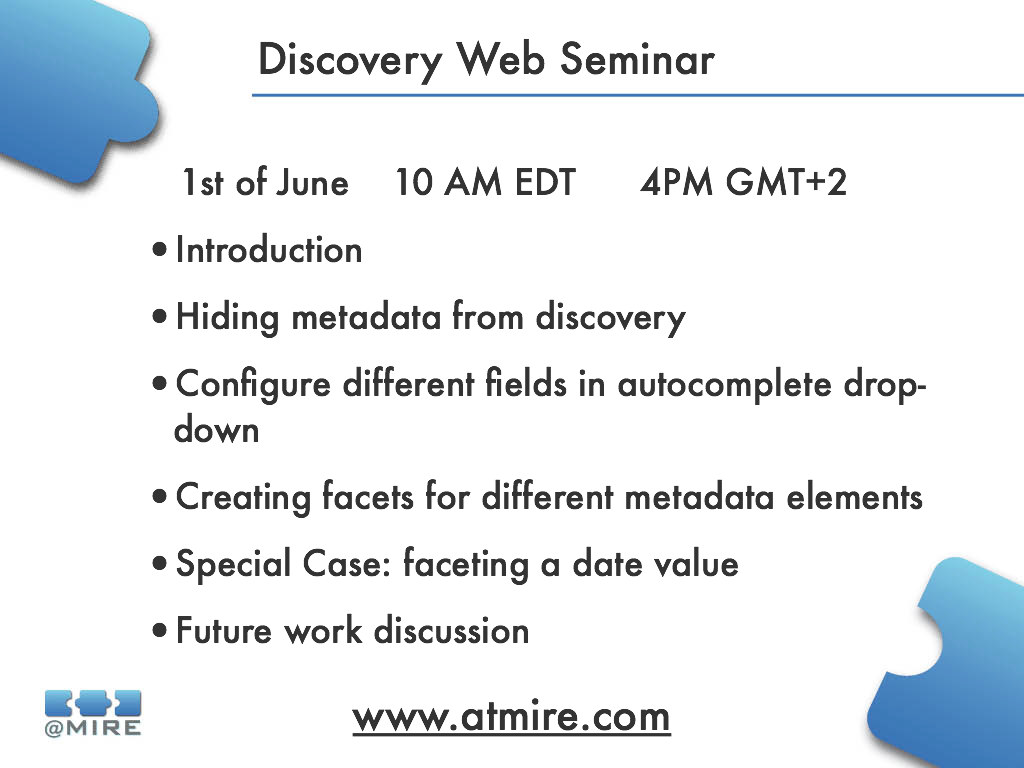 Discovery Web Seminar

1st of June 10 AM EDT 4PM GMT+2

• Introduction
• Hiding metadata from discovery
• Configure different fields in autocomplete drop-down
• Creating facets for different metadata elements
• Special Case: faceting a date value
• Future work discussion

@MIRE

www.atmire.com